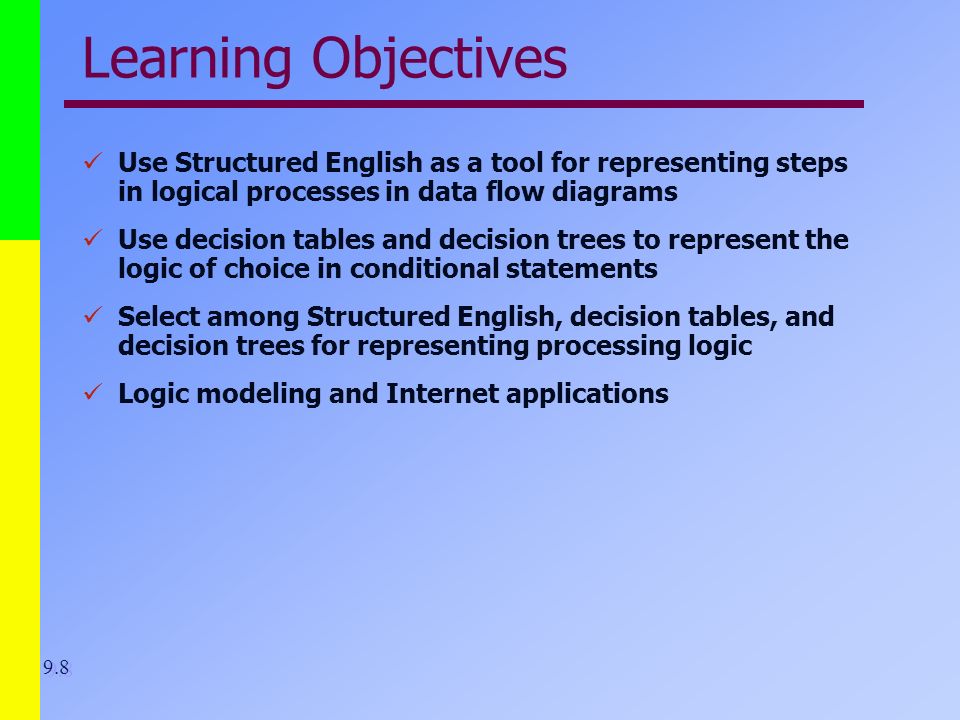 Learning Objectives

✓ Use Structured English as a tool for representing steps in logical processes in data flow diagrams

✓ Use decision tables and decision trees to represent the logic of choice in conditional statements

✓ Select among Structured English, decision tables, and decision trees for representing processing logic

✓ Logic modeling and Internet applications

9.8